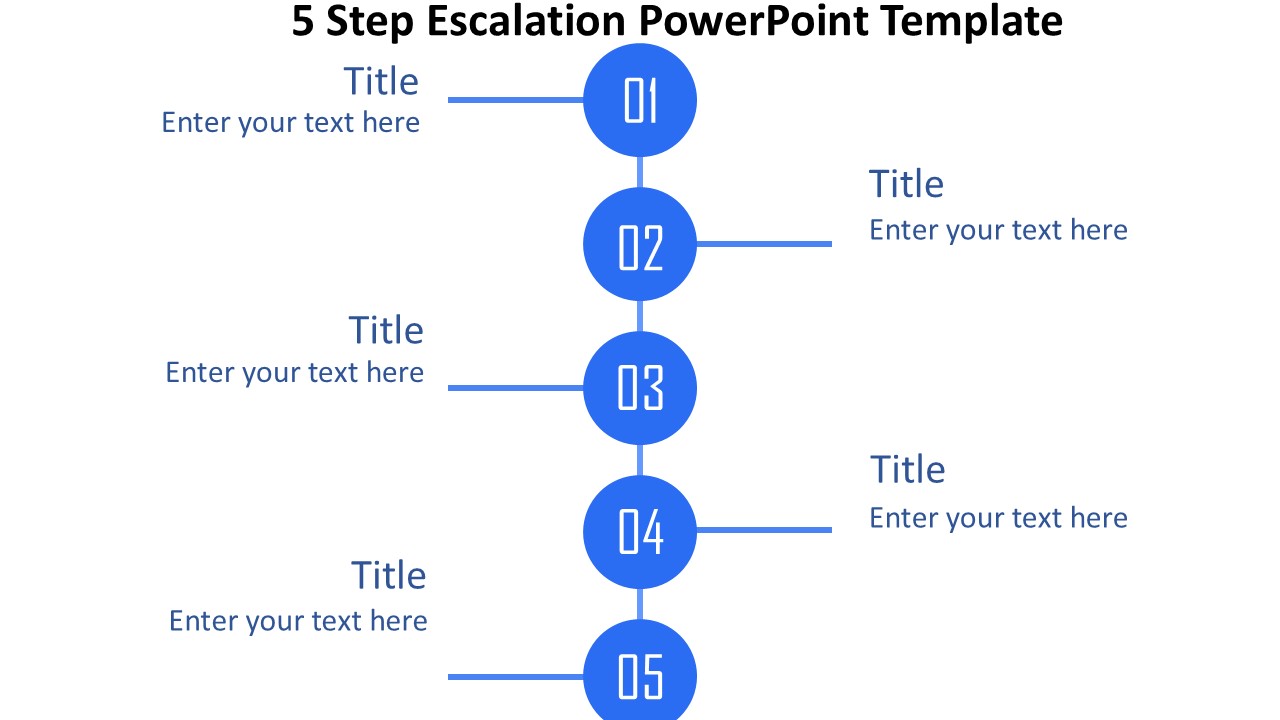 5 Step Escalation PowerPoint Template

Title
Enter your text here

01

02

Title
Enter your text here

Title
Enter your text here

03

04

Title
Enter your text here

Title
Enter your text here

05